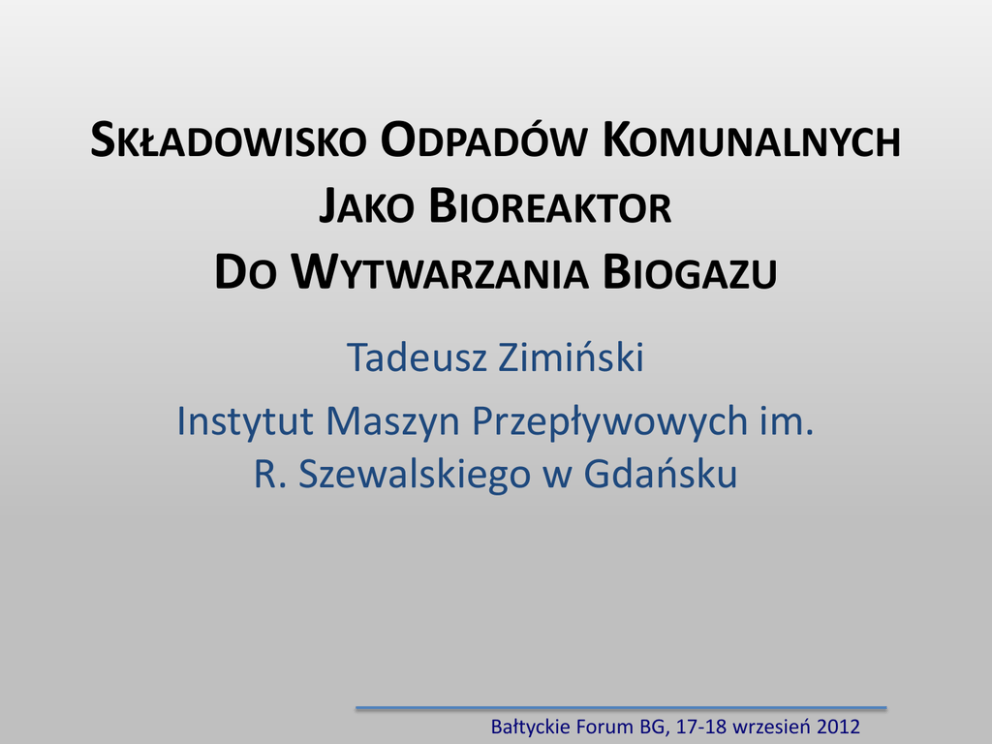 SKŁADOWISKO ODPADÓW KOMUNALNYCH
JAKO BIOREAKTOR
DO WYTWARZANIA BIOGAZU

Tadeusz Zimiński

Instytut Maszyn Przepływowych im. R. Szewalskiego w Gdańsku

Bałtyckie Forum BG, 17-18 wrzesień 2012